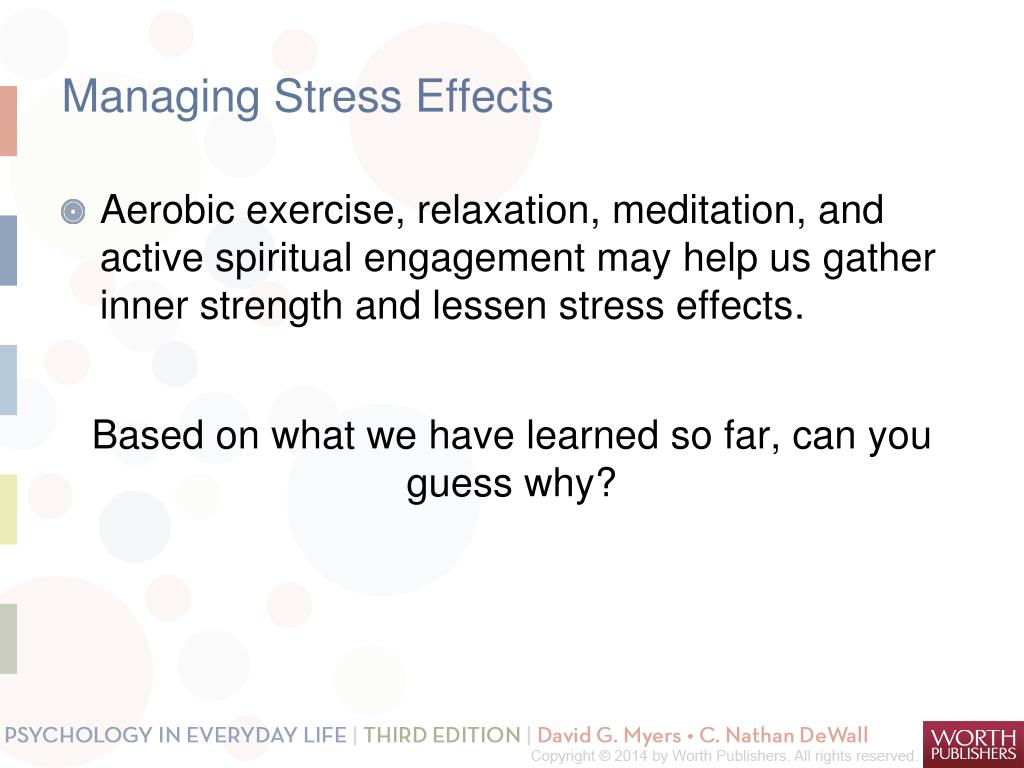 Managing Stress Effects

Aerobic exercise, relaxation, meditation, and active spiritual engagement may help us gather inner strength and lessen stress effects.

Based on what we have learned so far, can you guess why?

PSYCHOLOGY IN EVERYDAY LIFE | THIRD EDITION | David G. Myers • C. Nathan DeWall

Copyright © 2014 by Worth Publishers. All rights reserved.

WORTH PUBLISHERS